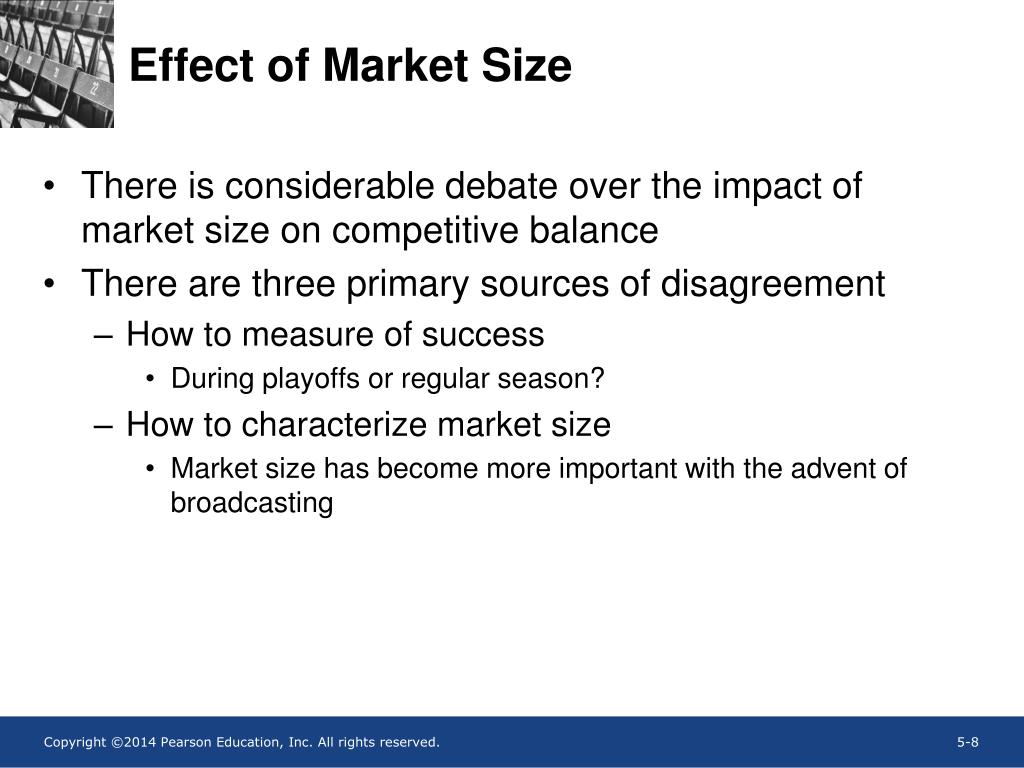 Effect of Market Size

• There is considerable debate over the impact of market size on competitive balance
• There are three primary sources of disagreement
– How to measure of success
• During playoffs or regular season?
– How to characterize market size
• Market size has become more important with the advent of broadcasting

Copyright ©2014 Pearson Education, Inc. All rights reserved.

5-8